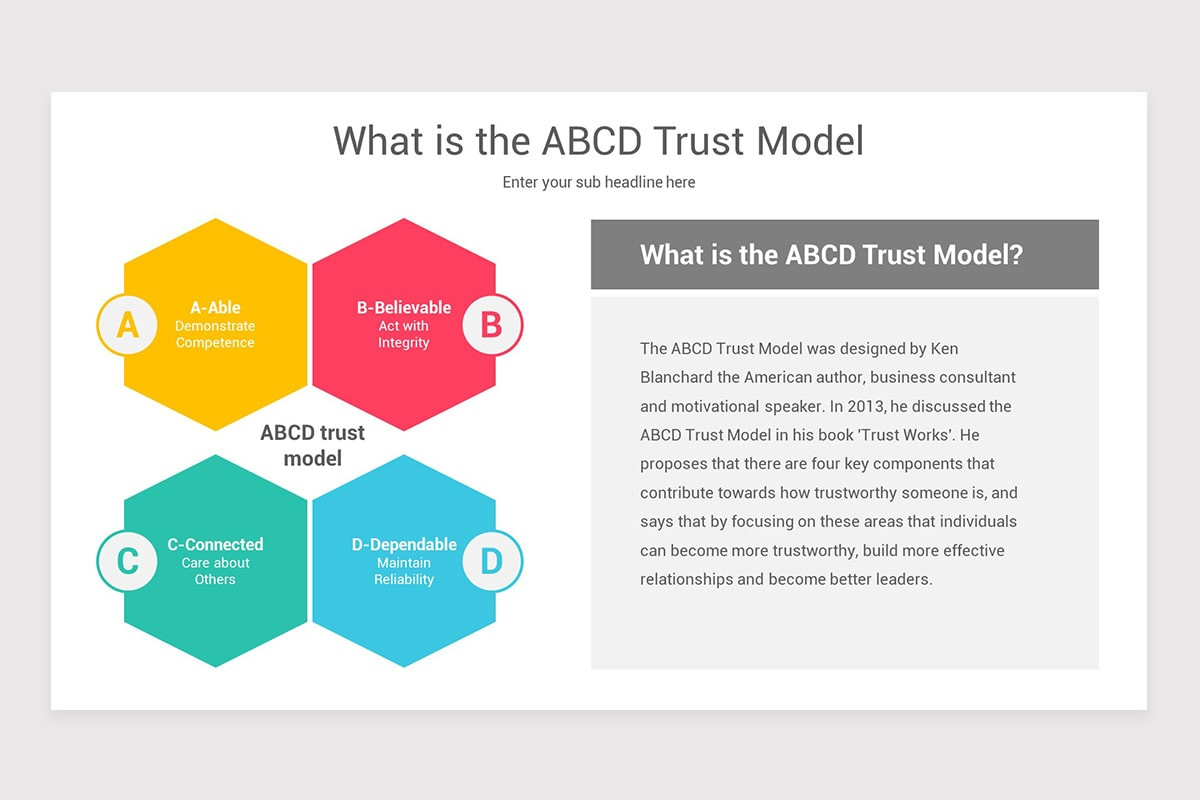 What is the ABCD Trust Model

Enter your sub headline here

A
A-Able
Demonstrate Competence

B-Believable
Act with Integrity
B

ABCD trust model

C
C-Connected
Care about Others

D-Dependable
Maintain Reliability
D

What is the ABCD Trust Model?

The ABCD Trust Model was designed by Ken Blanchard the American author, business consultant and motivational speaker. In 2013, he discussed the ABCD Trust Model in his book 'Trust Works'. He proposes that there are four key components that contribute towards how trustworthy someone is, and says that by focusing on these areas that individuals can become more trustworthy, build more effective relationships and become better leaders.